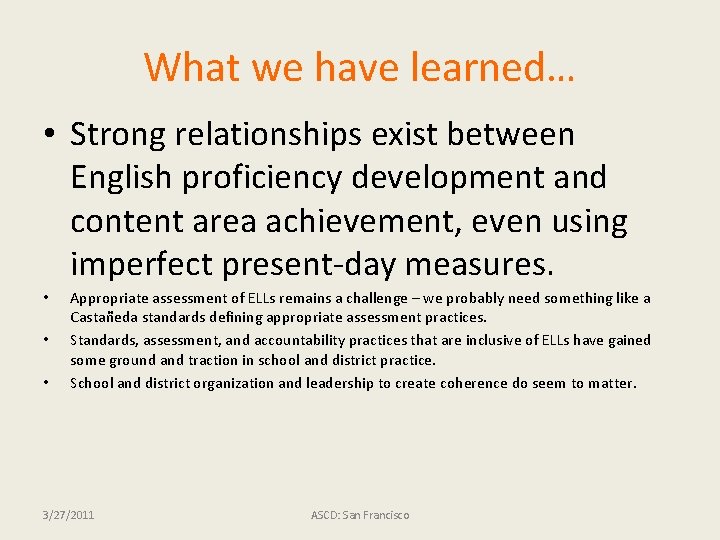 What we have learned…

• Strong relationships exist between English proficiency development and content area achievement, even using imperfect present-day measures.

• Appropriate assessment of ELLs remains a challenge – we probably need something like a Castañeda standards defining appropriate assessment practices.

• Standards, assessment, and accountability practices that are inclusive of ELLs have gained some ground and traction in school and district practice.

• School and district organization and leadership to create coherence do seem to matter.

3/27/2011

ASCD: San Francisco